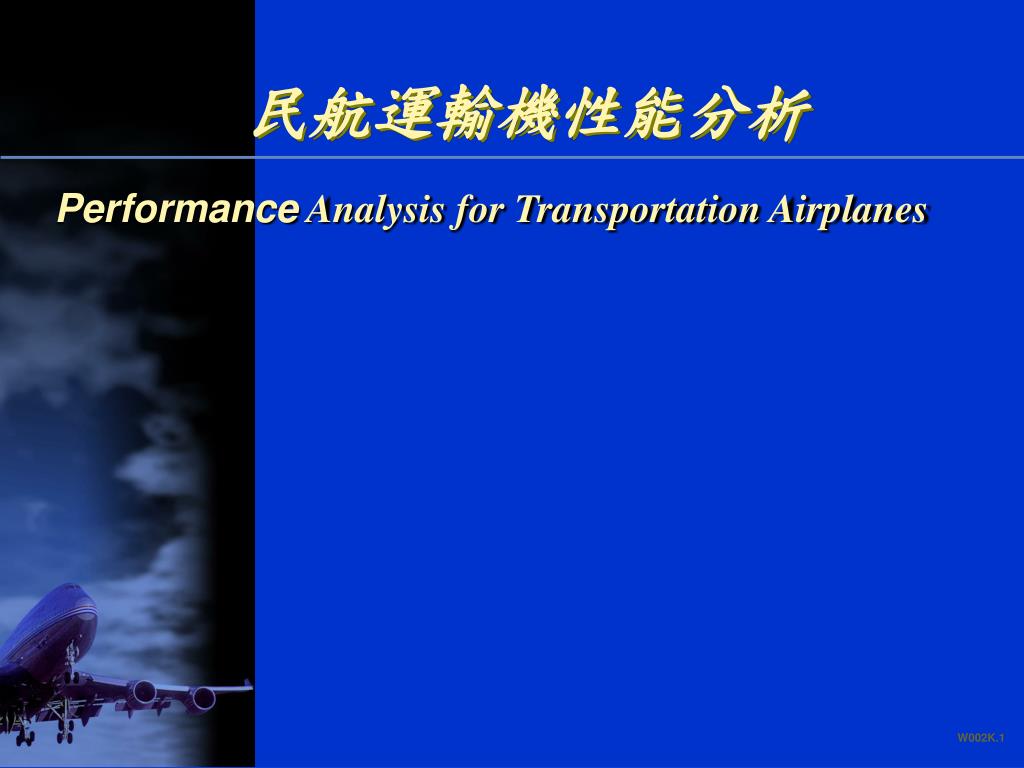 民航運輸機性能分析

Performance Analysis for Transportation Airplanes

W002K.1